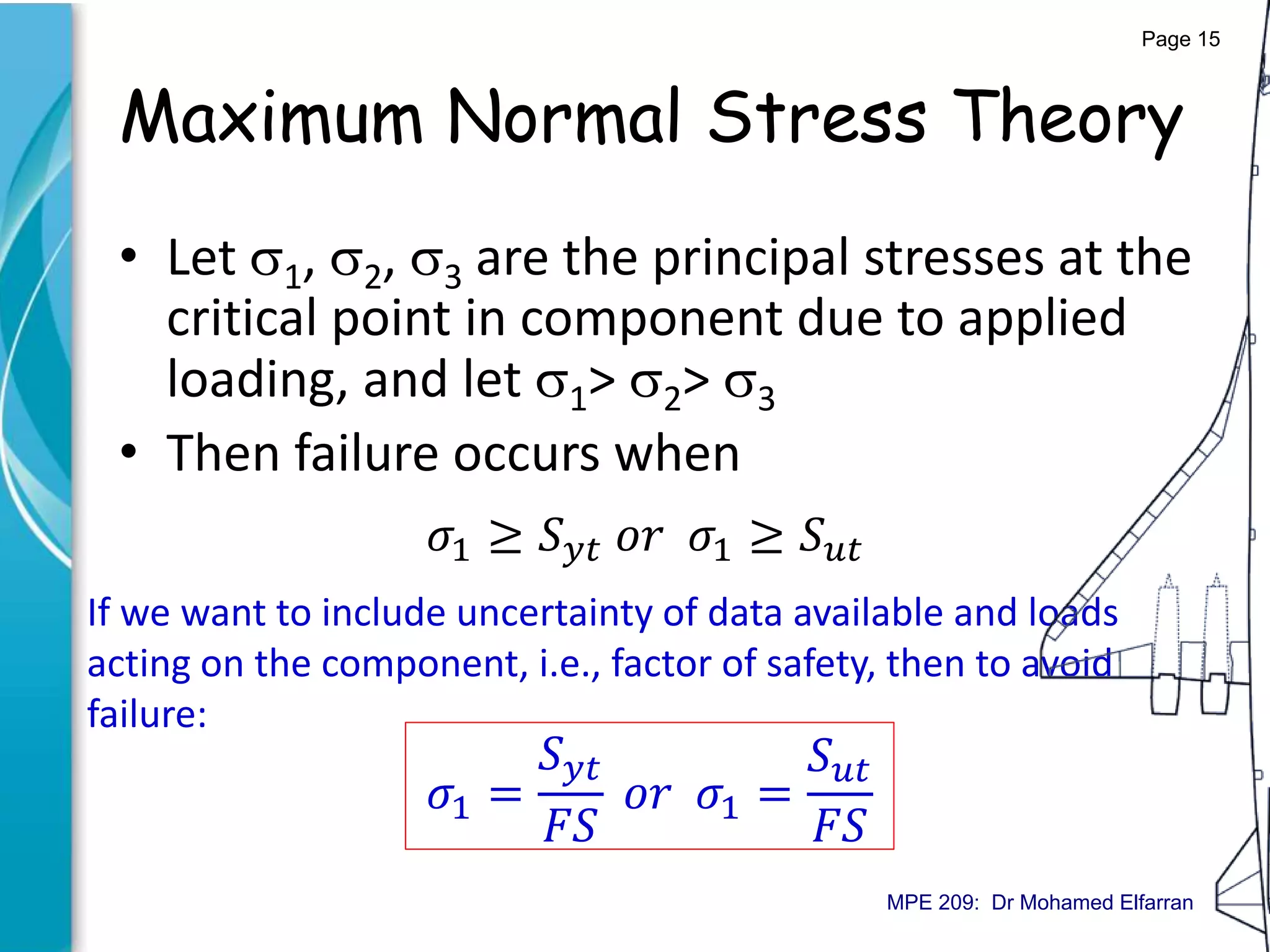 Page 15

Maximum Normal Stress Theory

• Let $\sigma_1$, $\sigma_2$, $\sigma_3$ are the principal stresses at the critical point in component due to applied loading, and let $\sigma_1 > \sigma_2 > \sigma_3$
• Then failure occurs when

$\sigma_1 \geq S_{yt}$ or $\sigma_1 \geq S_{ut}$

If we want to include uncertainty of data available and loads acting on the component, i.e., factor of safety, then to avoid failure:

$\sigma_1 = \frac{S_{yt}}{FS}$ or $\sigma_1 = \frac{S_{ut}}{FS}$

MPE 209: Dr Mohamed Elfarran